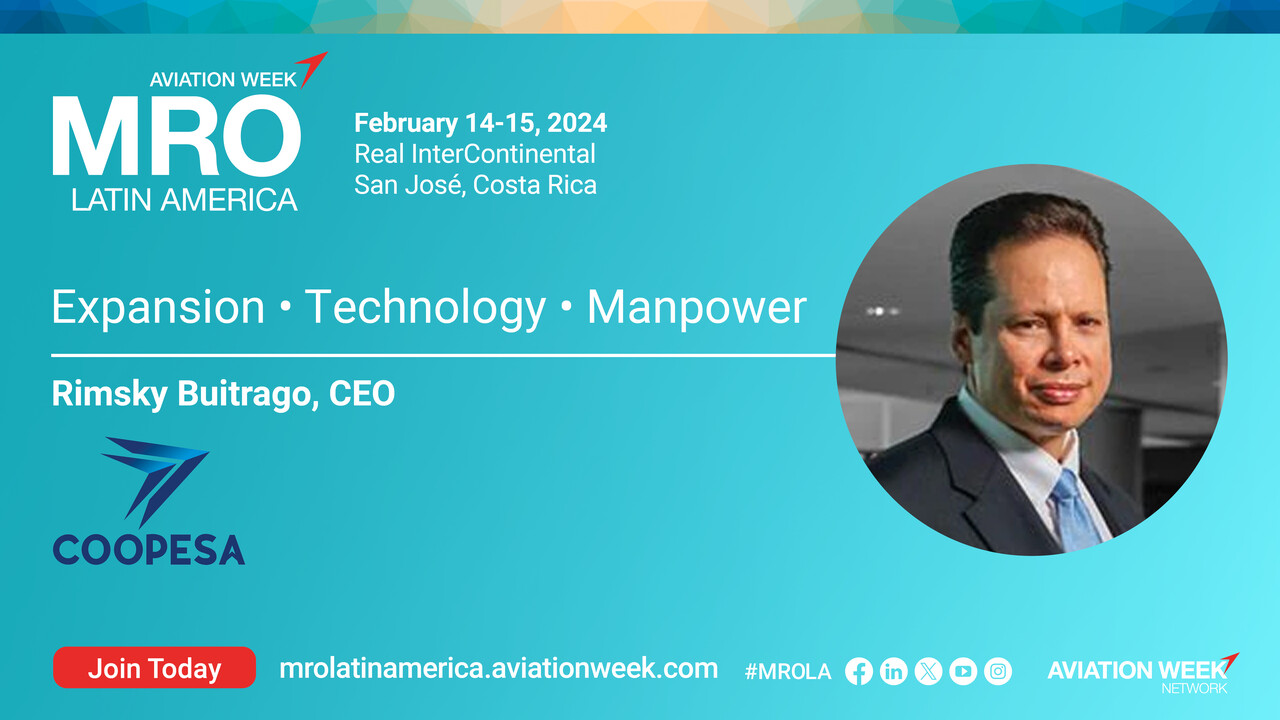 AVIATION WEEK
MRO
LATIN AMERICA

February 14-15, 2024
Real InterContinental
San José, Costa Rica

Expansion • Technology • Manpower

Rimsky Buitrago, CEO

COOPESA

Join Today

mrolatinamerica.aviationweek.com

#MROLA

AVIATION WEEK
NETWORK